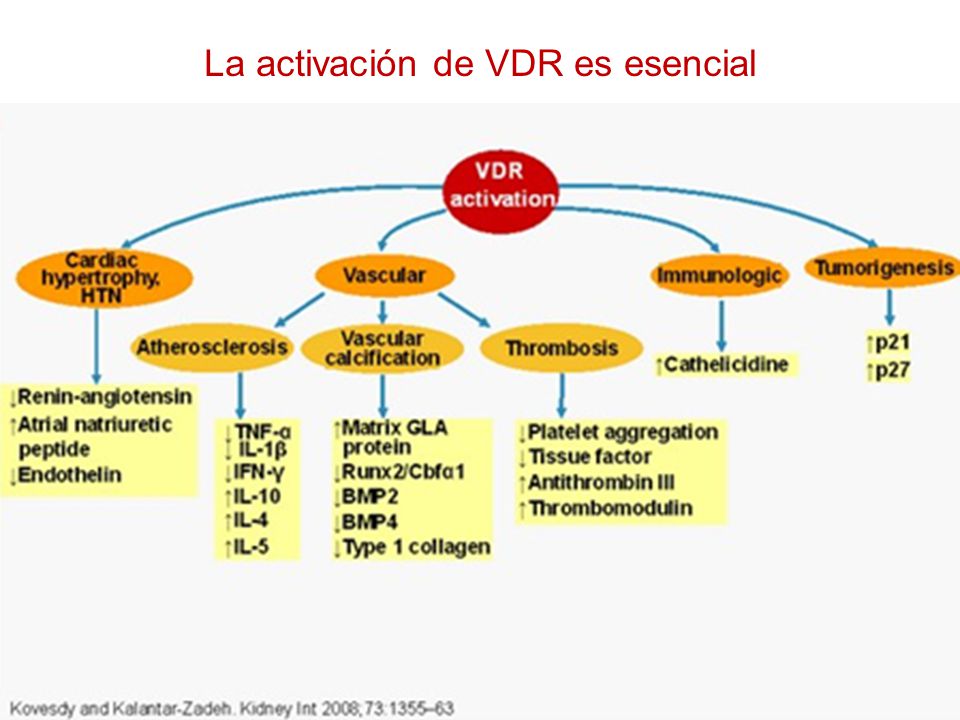 La activación de VDR es esencial

VDR activation

Cardiac hypertrophy, HTN

Vascular

Immunologic

Tumorigenesis

Atherosclerosis

Vascular calcification

Thrombosis

↑Cathelicidine

↑p21
↑p27

↓Renin-angiotensin
↑Atrial natriuretic peptide
↓Endothelin

↓TNF-α
↓IL-1β
↓IFN-γ
↑IL-10
↑IL-4
↑IL-5

↑Matrix GLA protein
↓Runx2/Cbfα1
↓BMP2
↓BMP4
↓Type 1 collagen

↓Platelet aggregation
↓Tissue factor
↑Antithrombin III
↑Thrombomodulin

Kovesdy and Kalantar-Zadeh. Kidney Int 2008;73:1355–63